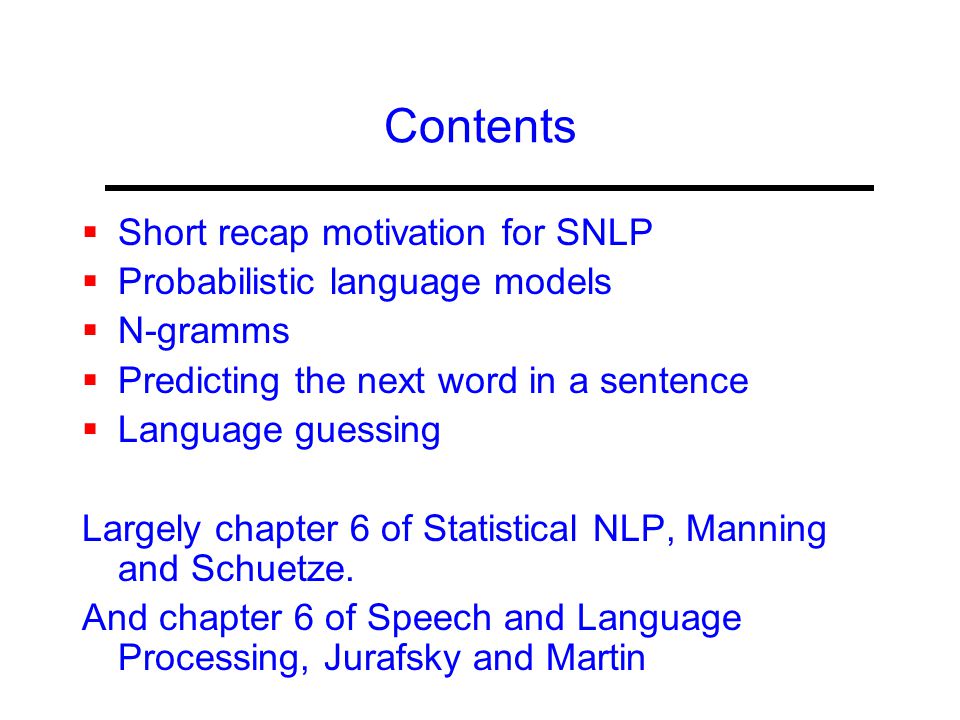 Contents

- Short recap motivation for SNLP
- Probabilistic language models
- N-gramms
- Predicting the next word in a sentence
- Language guessing

Largely chapter 6 of Statistical NLP, Manning and Schuetze.

And chapter 6 of Speech and Language Processing, Jurafsky and Martin